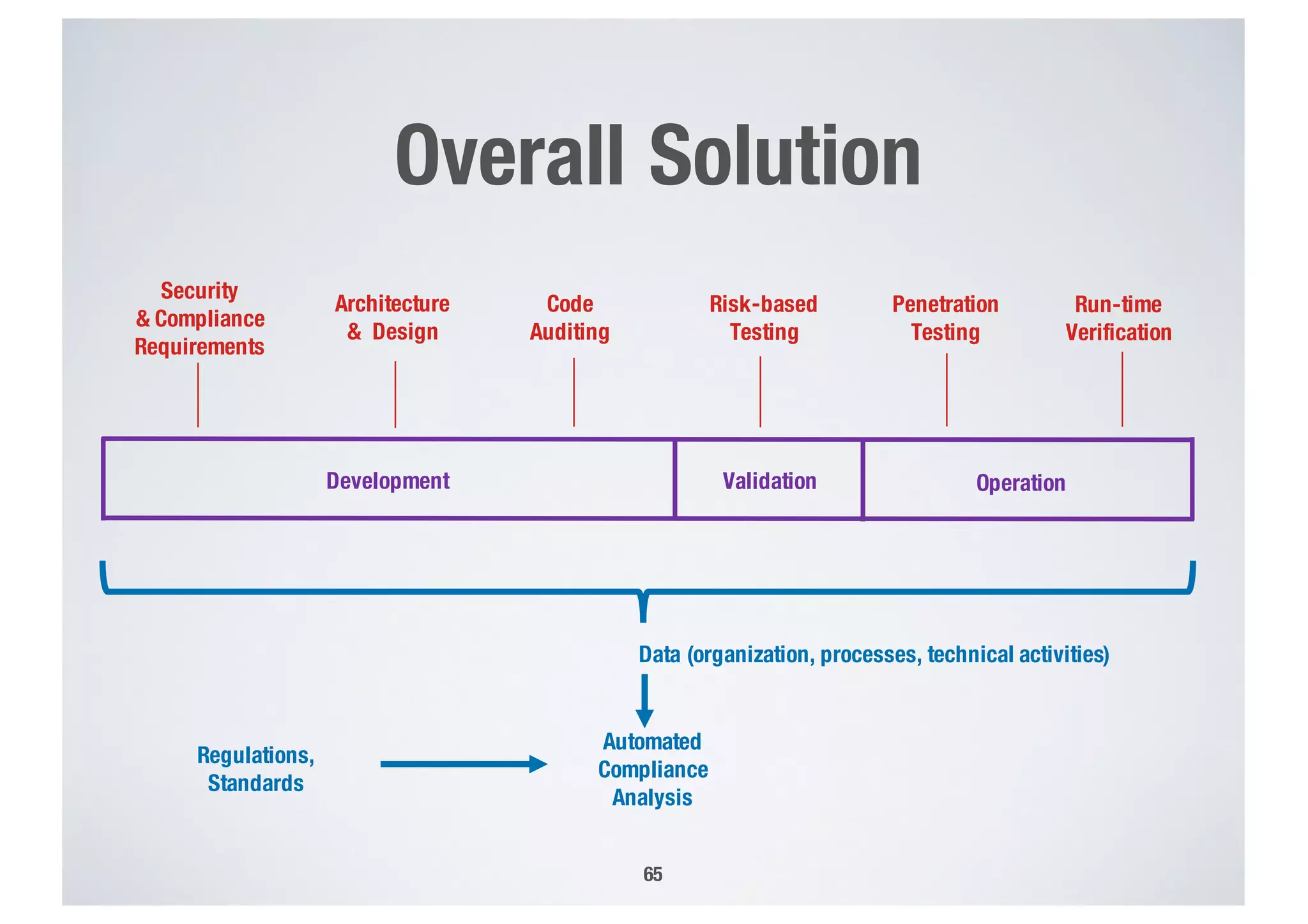 Overall Solution

Security & Compliance Requirements

Architecture & Design

Code Auditing

Risk-based Testing

Penetration Testing

Run-time Verification

Development

Validation

Operation

Data (organization, processes, technical activities)

Regulations, Standards

Automated Compliance Analysis

65